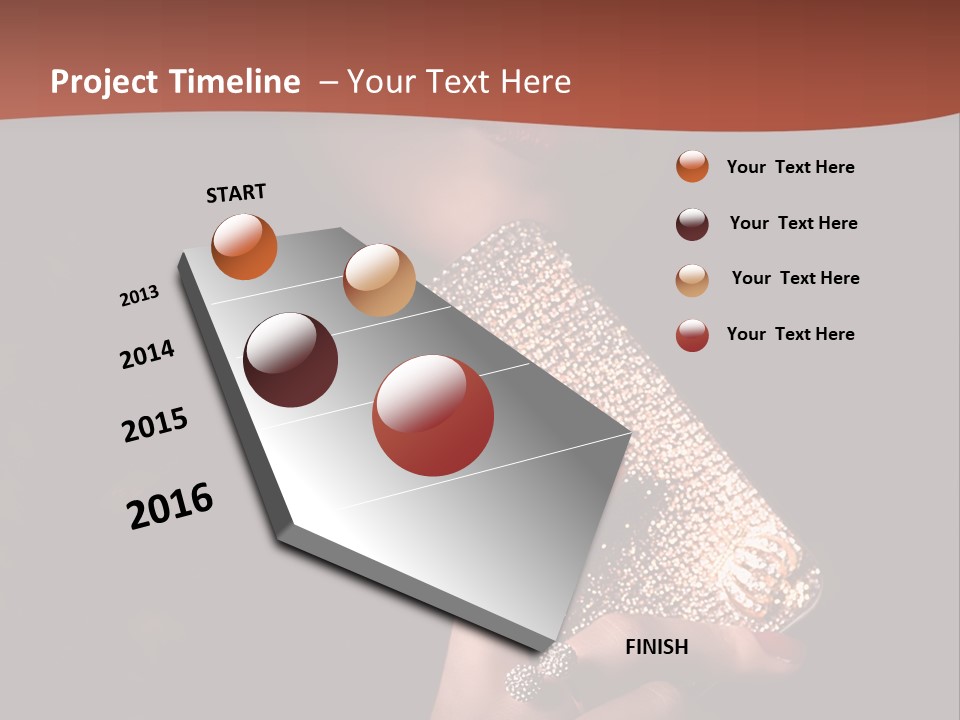 Project Timeline – Your Text Here

START

2013

2014

2015

2016

FINISH

Your Text Here

Your Text Here

Your Text Here

Your Text Here